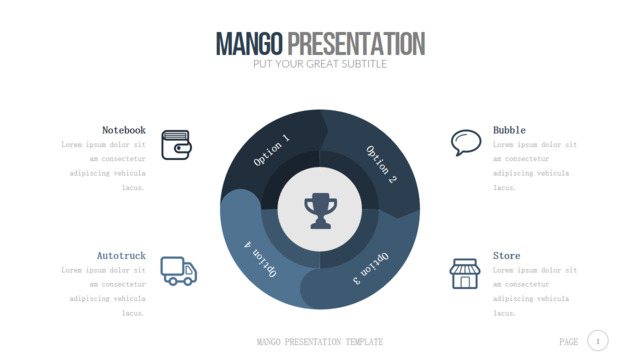 MANGO PRESENTATION
PUT YOUR GREAT SUBTITLE

Notebook
Lorem ipsum dolor sit am consectetur adipiscing vehicula lacus.

Autotruck
Lorem ipsum dolor sit am consectetur adipiscing vehicula lacus.

Option 1
Option 2
Option 3
Option 4

Bubble
Lorem ipsum dolor sit am consectetur adipiscing vehicula lacus.

Store
Lorem ipsum dolor sit am consectetur adipiscing vehicula lacus.

MANGO PRESENTATION TEMPLATE

PAGE 1